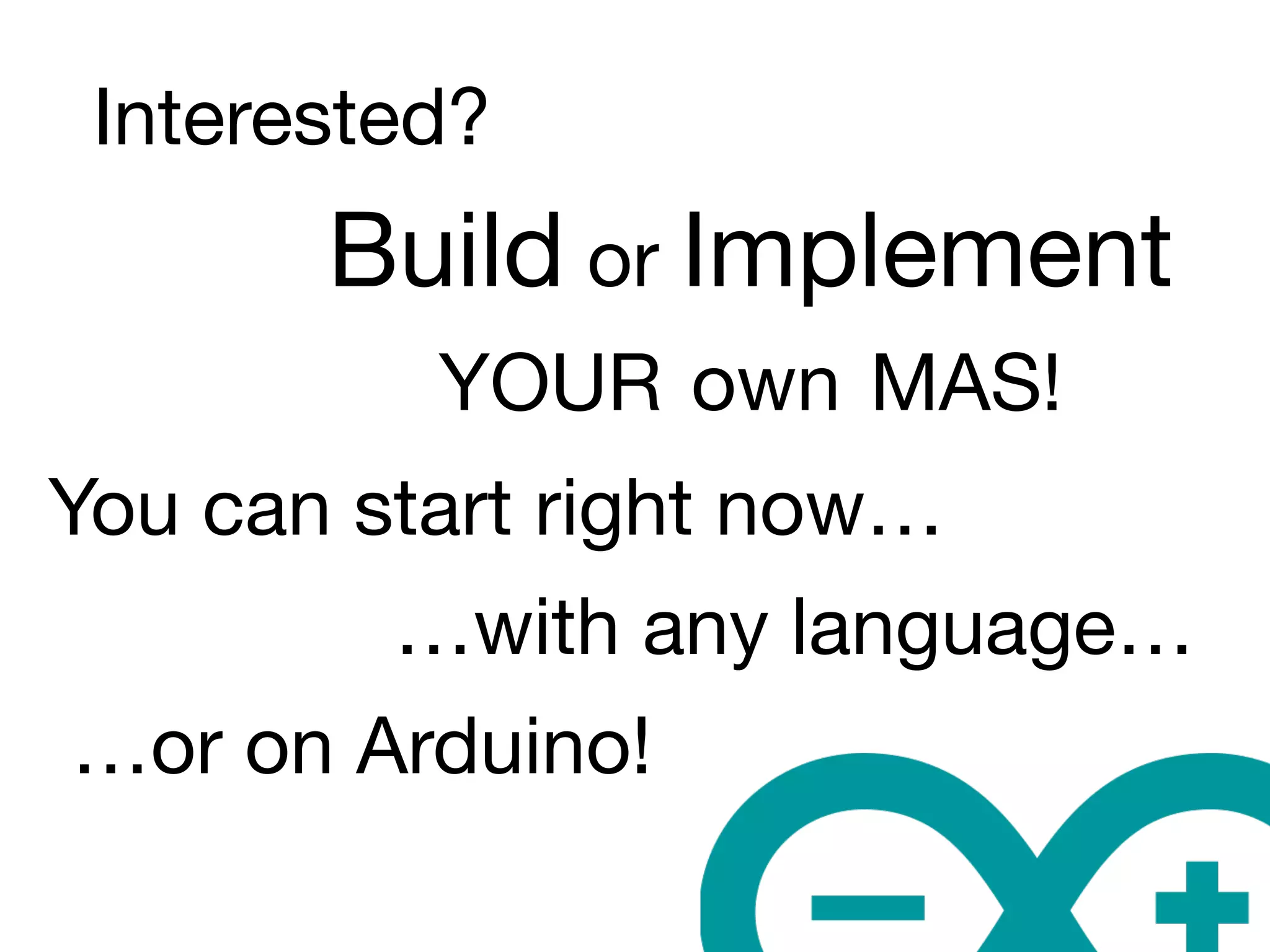 Interested?

Build or Implement

YOUR own MAS!

You can start right now…

…with any language…

…or on Arduino!